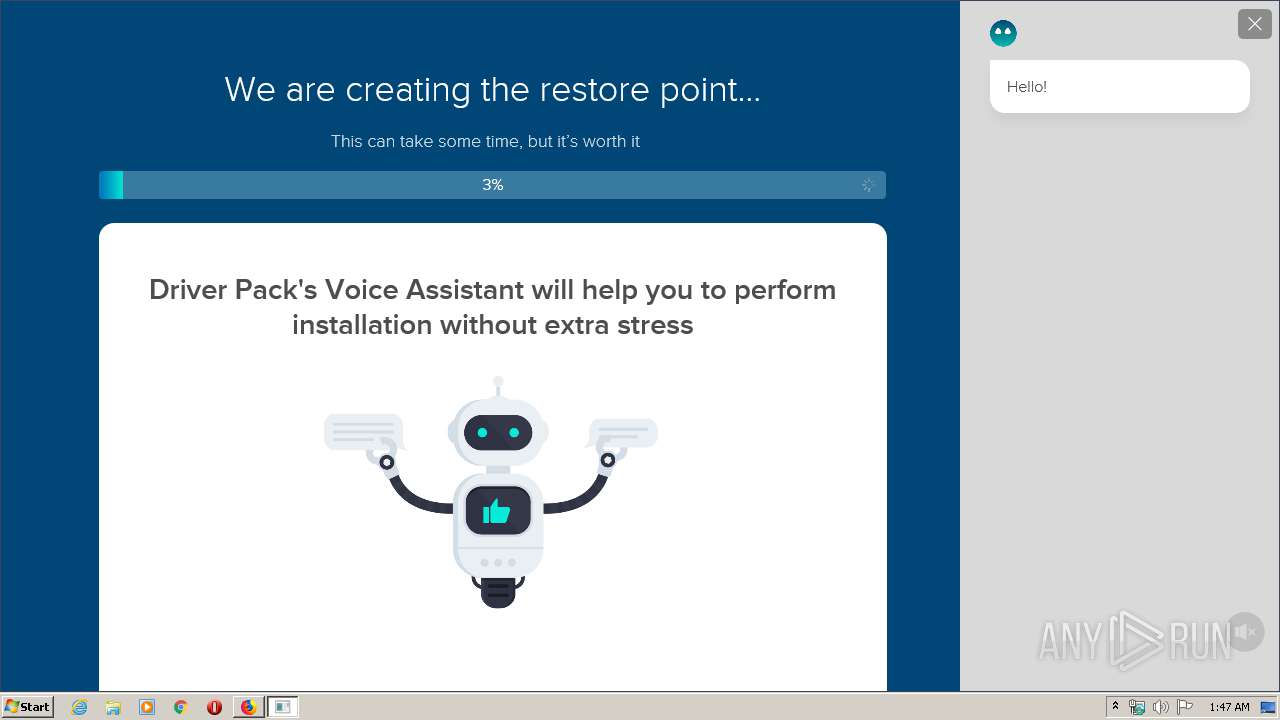 We are creating the restore point...

This can take some time, but it's worth it

3%

Driver Pack's Voice Assistant will help you to perform installation without extra stress

Hello!

ANY RUN

Start

1:47 AM